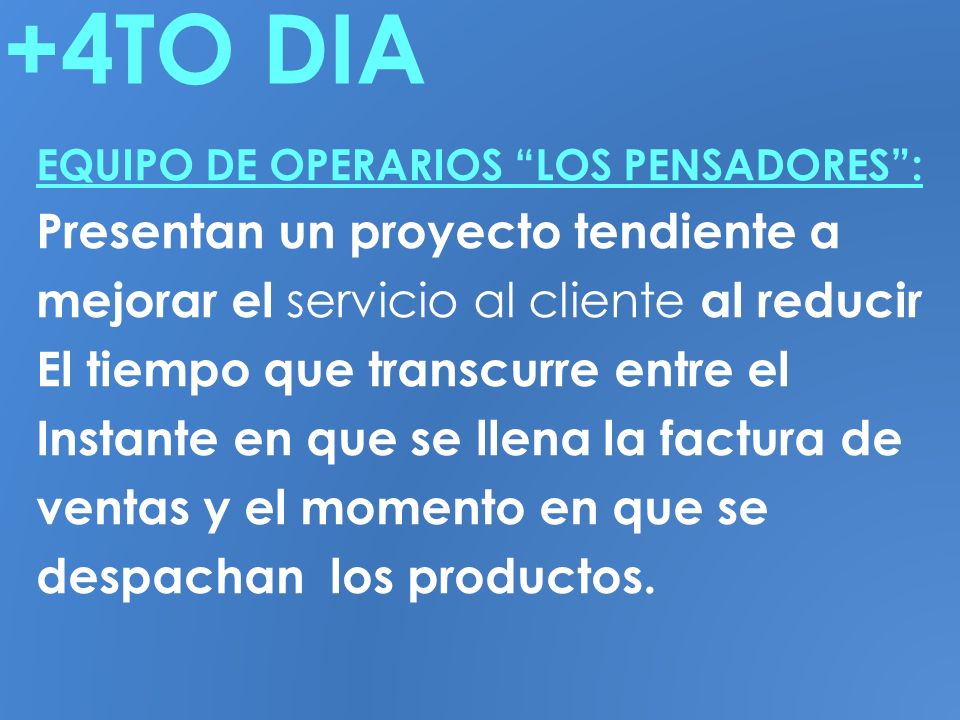 +4TO DIA

EQUIPO DE OPERARIOS “LOS PENSADORES”:

Presentan un proyecto tendiente a mejorar el servicio al cliente al reducir El tiempo que transcurre entre el Instante en que se llena la factura de ventas y el momento en que se despachan los productos.